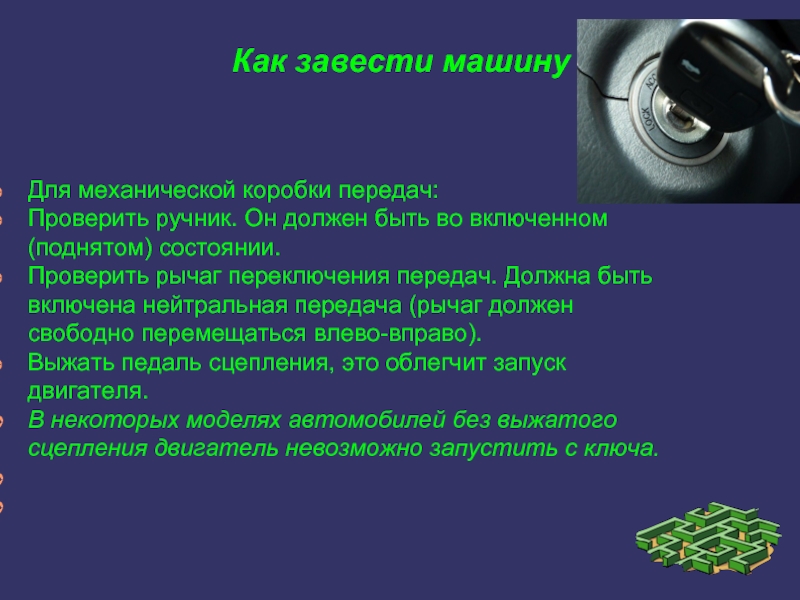 Как завести машину

LOCK ACC

Для механической коробки передач:
Проверить ручник. Он должен быть во включенном (поднятом) состоянии.
Проверить рычаг переключения передач. Должна быть включена нейтральная передача (рычаг должен свободно перемещаться влево-вправо).
Выжать педаль сцепления, это облегчит запуск двигателя.
В некоторых моделях автомобилей без выжатого сцепления двигатель невозможно запустить с ключа.